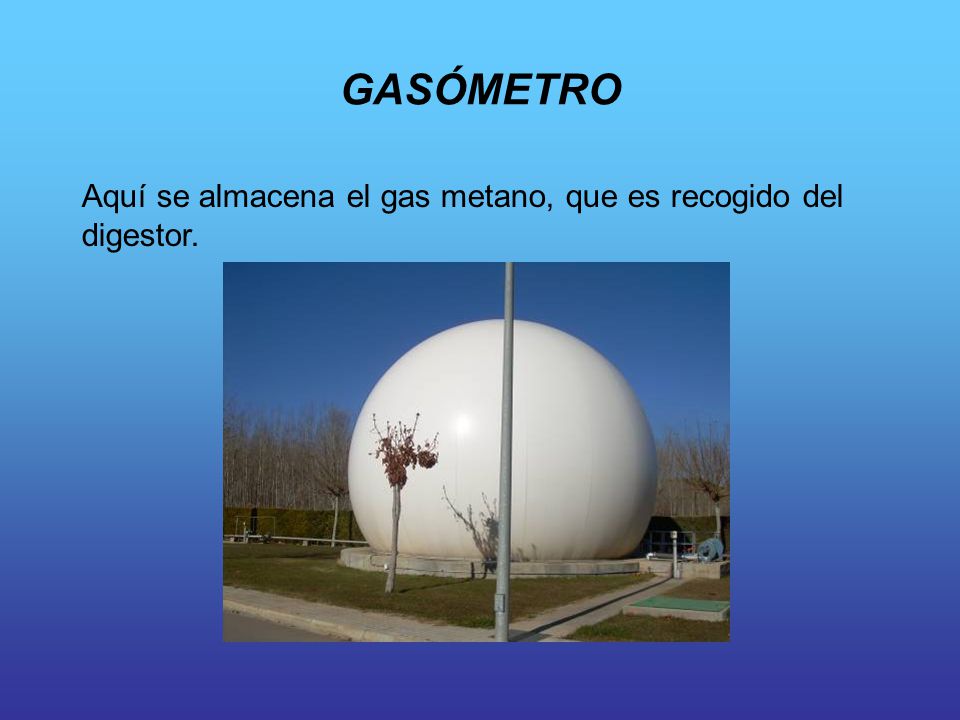 GASÓMETRO

Aquí se almacena el gas metano, que es recogido del digestor.